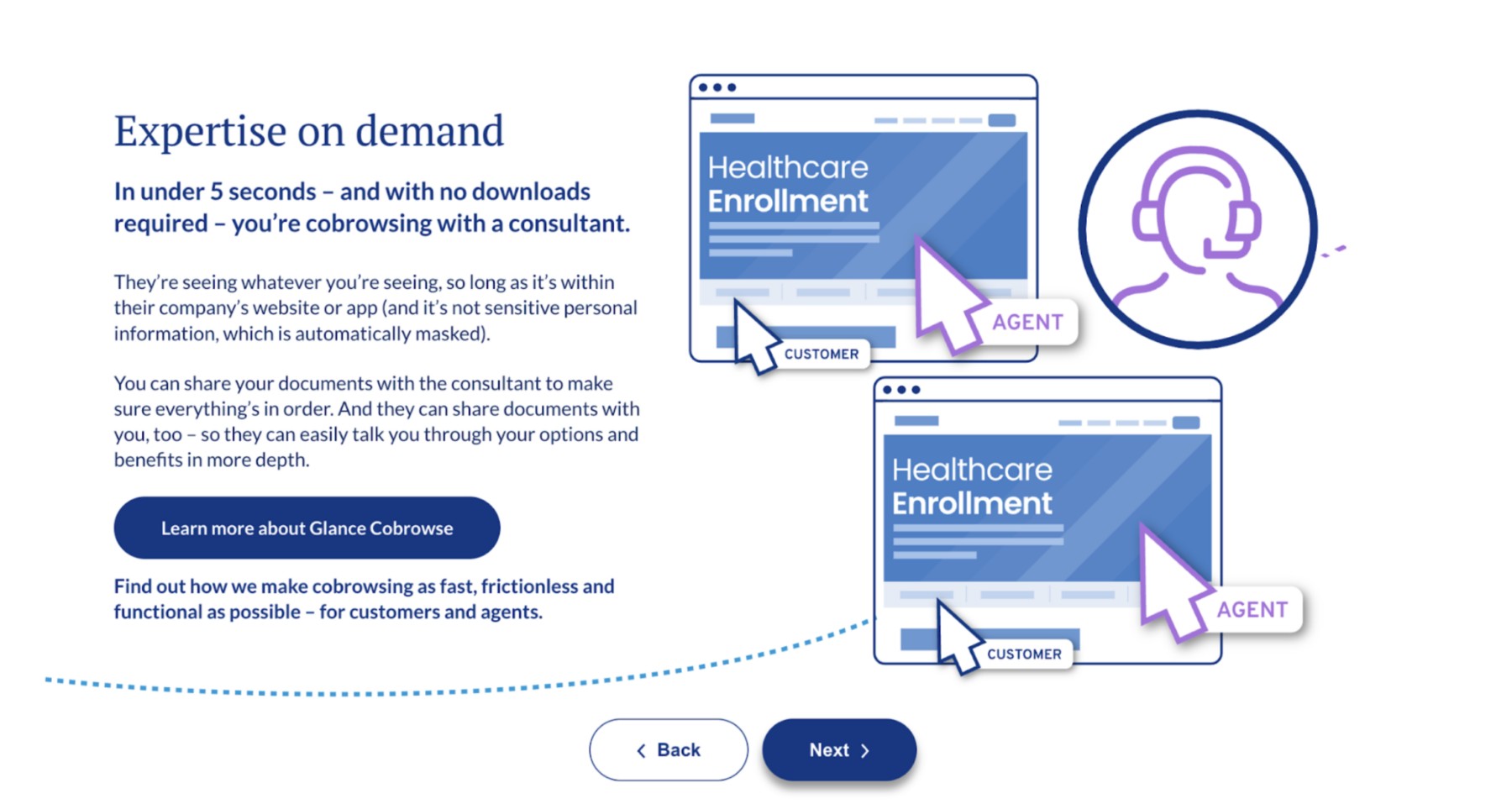 Expertise on demand

In under 5 seconds – and with no downloads required – you're cobrowsing with a consultant.

They're seeing whatever you're seeing, so long as it's within their company's website or app (and it's not sensitive personal information, which is automatically masked).

You can share your documents with the consultant to make sure everything's in order. And they can share documents with you, too – so they can easily talk you through your options and benefits in more depth.

Learn more about Glance Cobrowse

Find out how we make cobrowsing as fast, frictionless and functional as possible – for customers and agents.

Healthcare Enrollment

AGENT

CUSTOMER

Healthcare Enrollment

AGENT

CUSTOMER

Back

Next